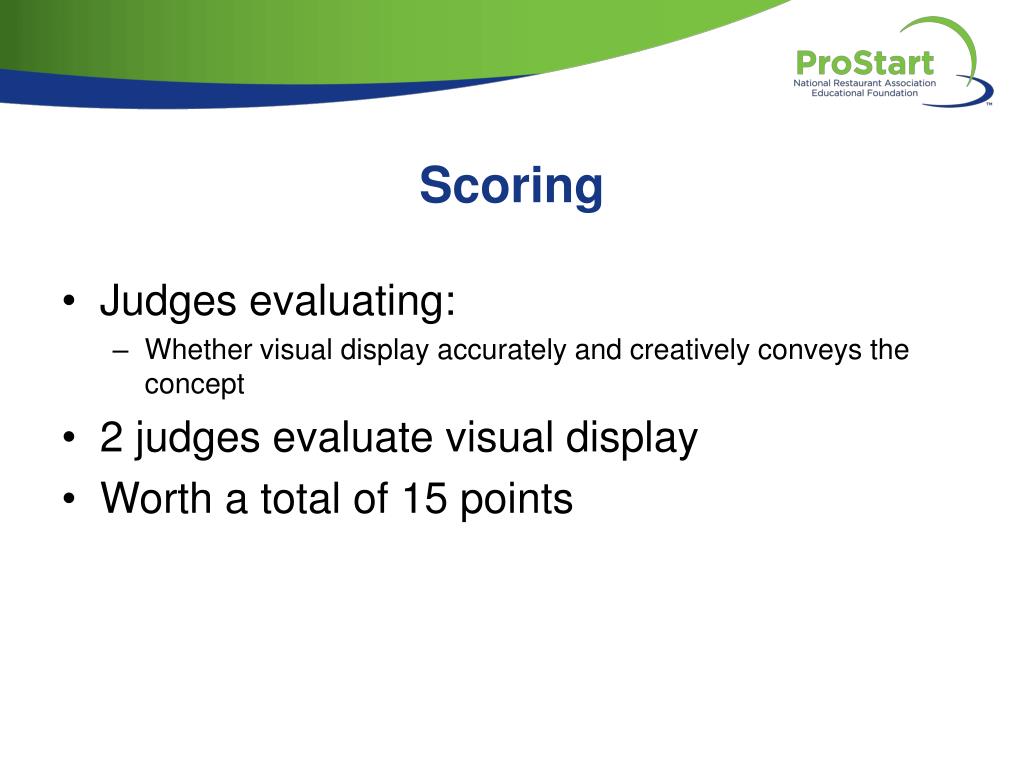 ProStart
National Restaurant Association
Educational Foundation
™

Scoring

• Judges evaluating:
– Whether visual display accurately and creatively conveys the concept
• 2 judges evaluate visual display
• Worth a total of 15 points